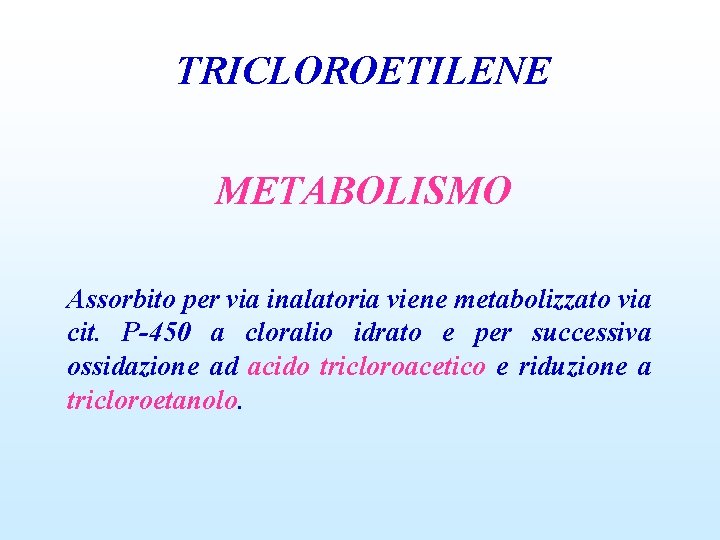 TRICLOROETILENE

METABOLISMO

Assorbito per via inalatoria viene metabolizzato via cit. P-450 a cloralio idrato e per successiva ossidazione ad acido tricloroacetico e riduzione a tricloroetanolo.